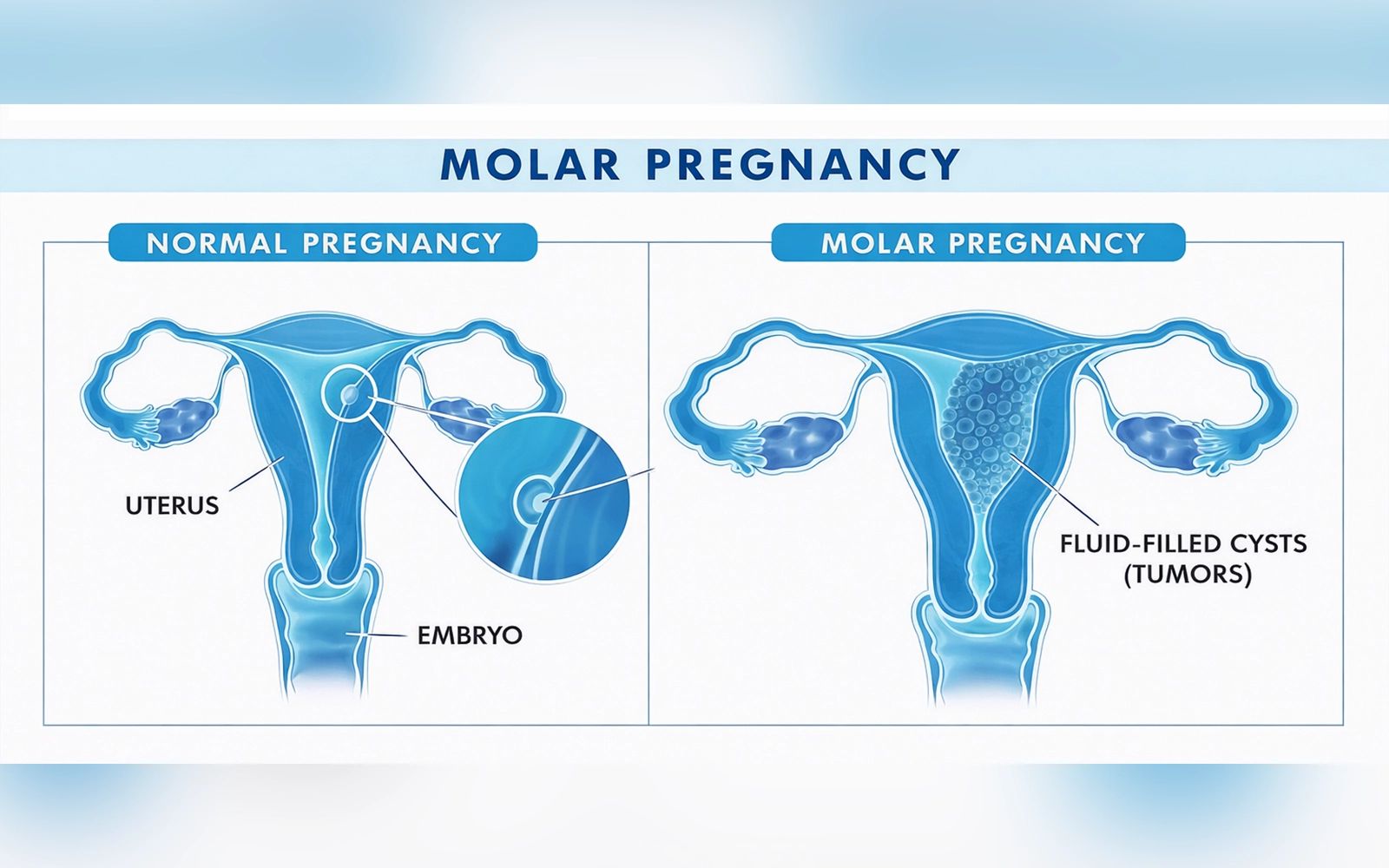 MOLAR PREGNANCY

NORMAL PREGNANCY

UTERUS

EMBRYO

MOLAR PREGNANCY

FLUID-FILLED CYSTS (TUMORS)